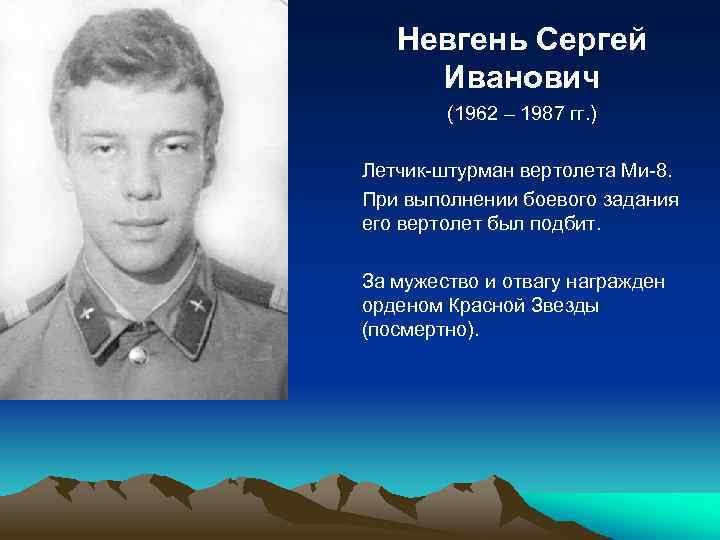 Невгень Сергей Иванович

(1962 – 1987 гг.)

Летчик-штурман вертолета Ми-8.

При выполнении боевого задания его вертолет был подбит.

За мужество и отвагу награжден орденом Красной Звезды (посмертно).